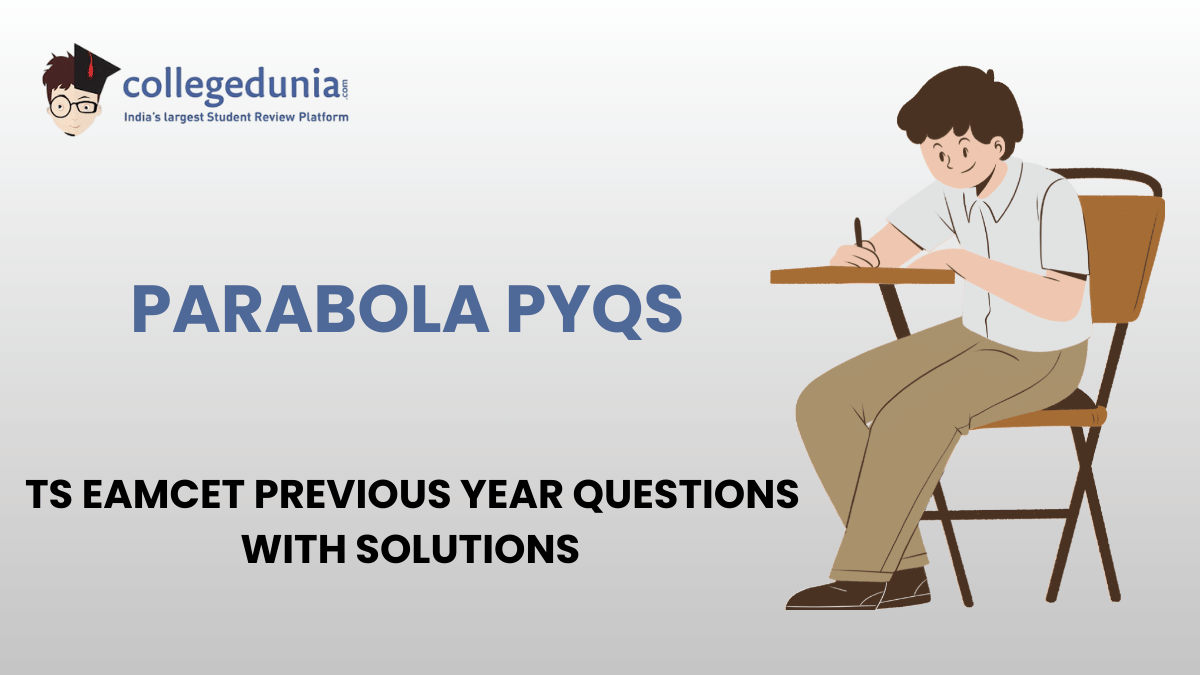 collegedunia.com
India's largest Student Review Platform

PARABOLA PYQS

TS EAMCET PREVIOUS YEAR QUESTIONS WITH SOLUTIONS